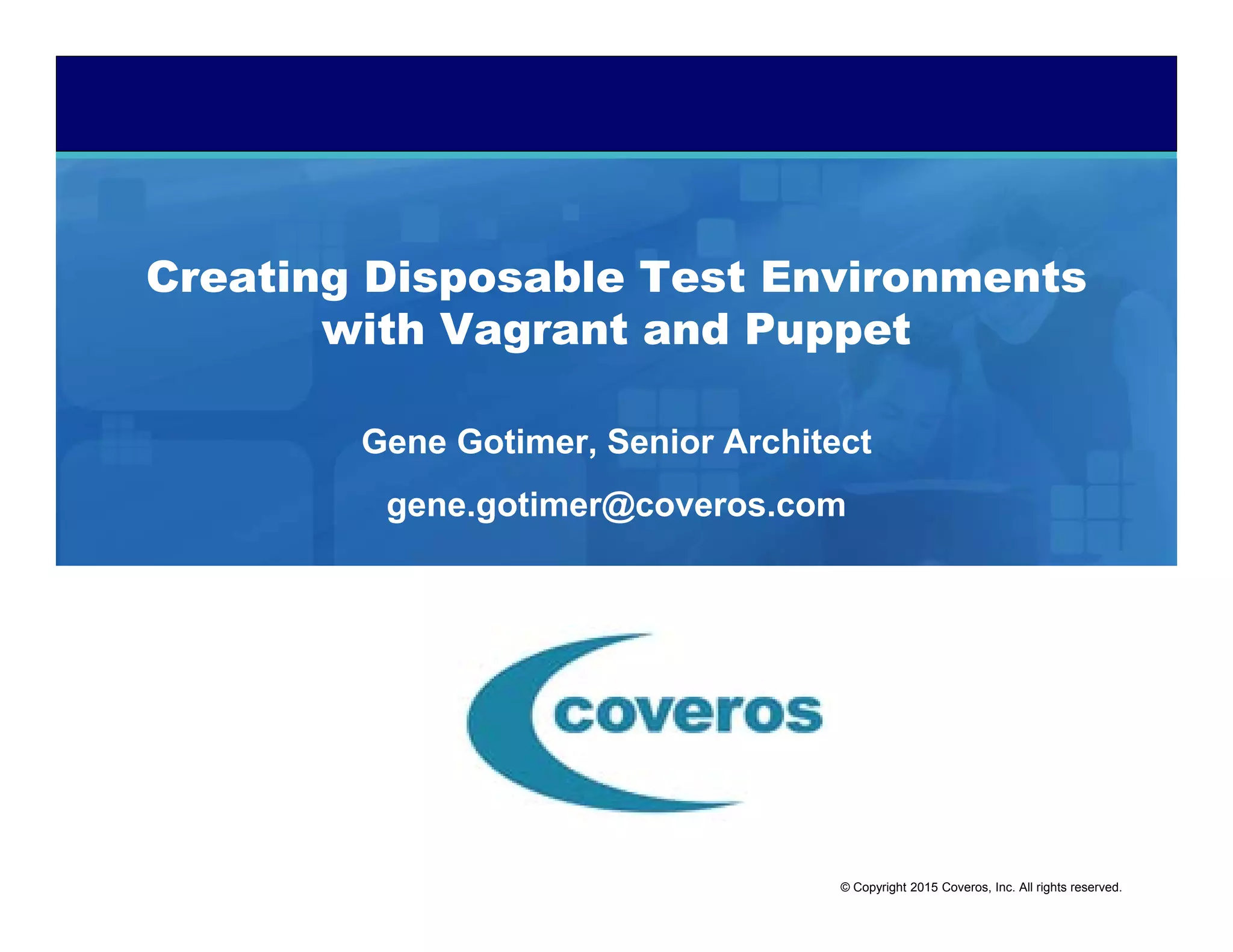 Creating Disposable Test Environments with Vagrant and Puppet

Gene Gotimer, Senior Architect

gene.gotimer@coveros.com

coveros

© Copyright 2015 Coveros, Inc. All rights reserved.